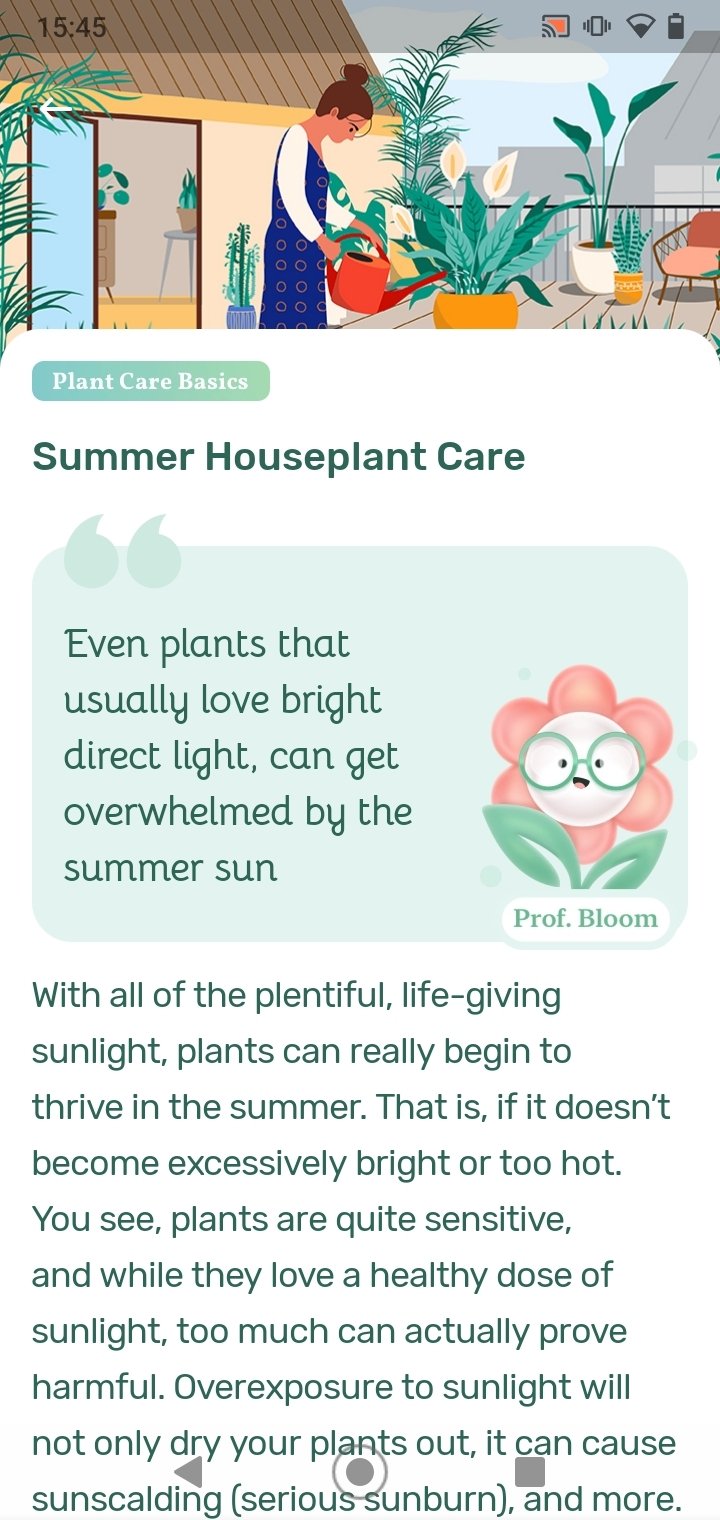 15:45

Plant Care Basics

Summer Houseplant Care

Even plants that usually love bright direct light, can get overwhelmed by the summer sun

Prof. Bloom

With all of the plentiful, life-giving sunlight, plants can really begin to thrive in the summer. That is, if it doesn't become excessively bright or too hot. You see, plants are quite sensitive, and while they love a healthy dose of sunlight, too much can actually prove harmful. Overexposure to sunlight will not only dry your plants out, it can cause sunscalding (serious sunburn), and more.